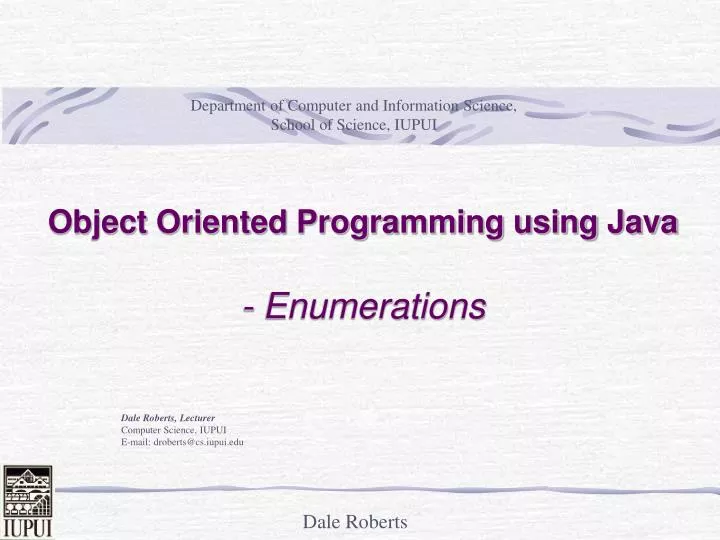 Department of Computer and Information Science, School of Science, IUPUI

Object Oriented Programming using Java

- Enumerations

Dale Roberts, Lecturer
Computer Science, IUPUI
E-mail: droberts@cs.iupui.edu

IUPUI

Dale Roberts